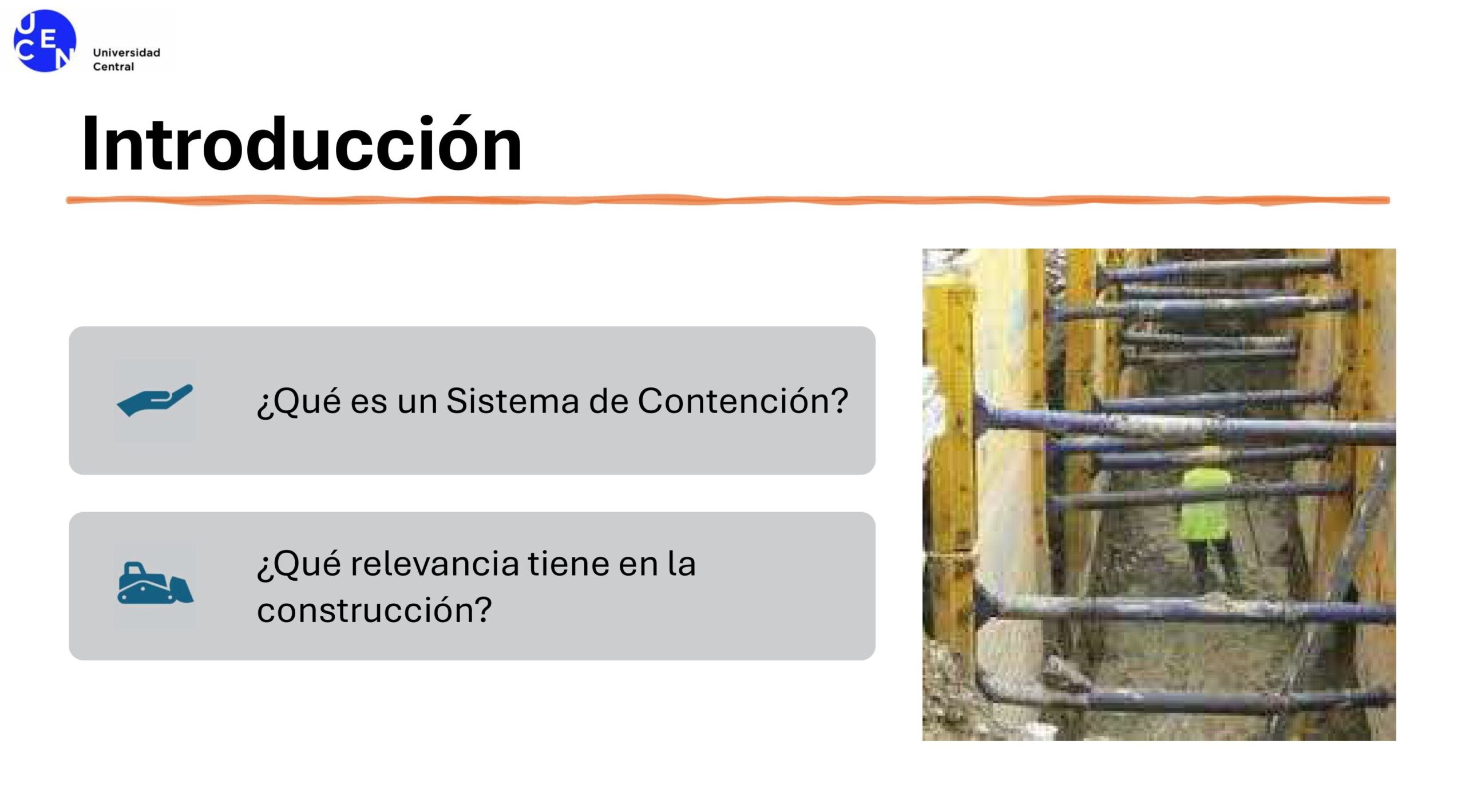 UCEN

Universidad Central

Introducción

¿Qué es un Sistema de Contención?

¿Qué relevancia tiene en la construcción?